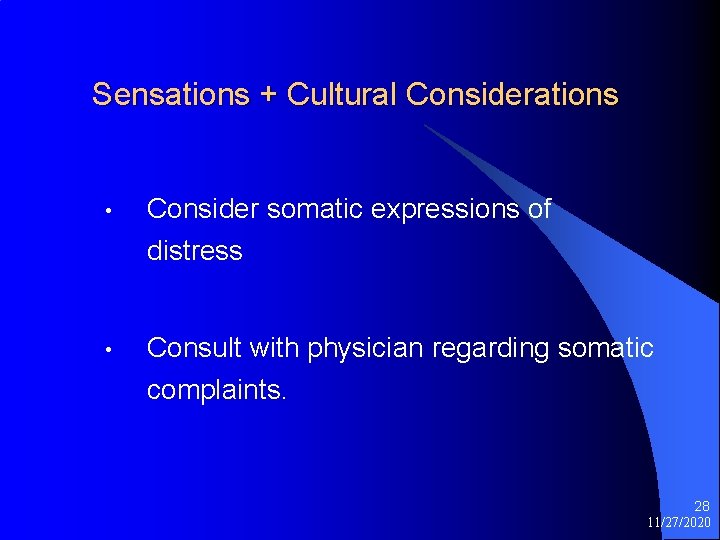 Sensations + Cultural Considerations

• Consider somatic expressions of distress

• Consult with physician regarding somatic complaints.

28
11/27/2020